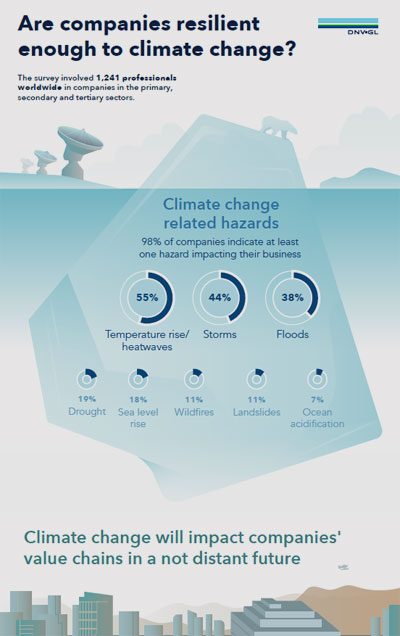 Are companies resilient enough to climate change?

DNV·GL

The survey involved 1,241 professionals worldwide in companies in the primary, secondary and tertiary sectors.

Climate change related hazards

98% of companies indicate at least one hazard impacting their business

55%
Temperature rise/ heatwaves

44%
Storms

38%
Floods

19%
Drought

18%
Sea level rise

11%
Wildfires

11%
Landslides

7%
Ocean acidification

Climate change will impact companies' value chains in a not distant future